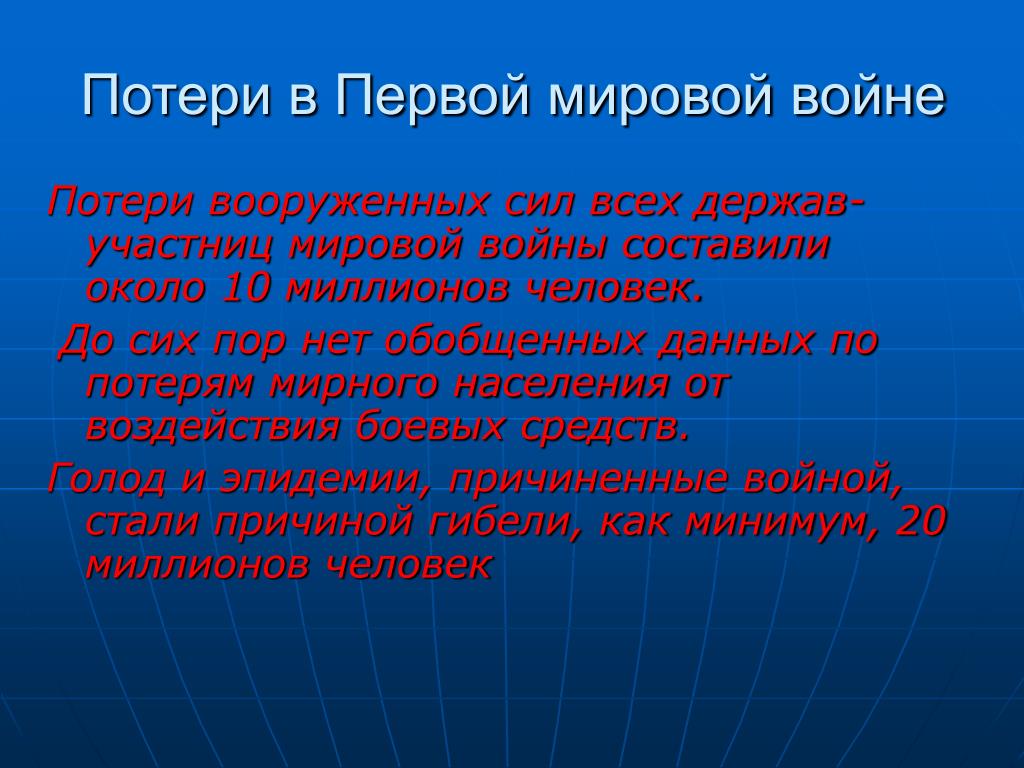 Потери в Первой мировой войне

Потери вооруженных сил всех держав-участниц мировой войны составили около 10 миллионов человек.

До сих пор нет обобщенных данных по потерям мирного населения от воздействия боевых средств.

Голод и эпидемии, причиненные войной, стали причиной гибели, как минимум, 20 миллионов человек